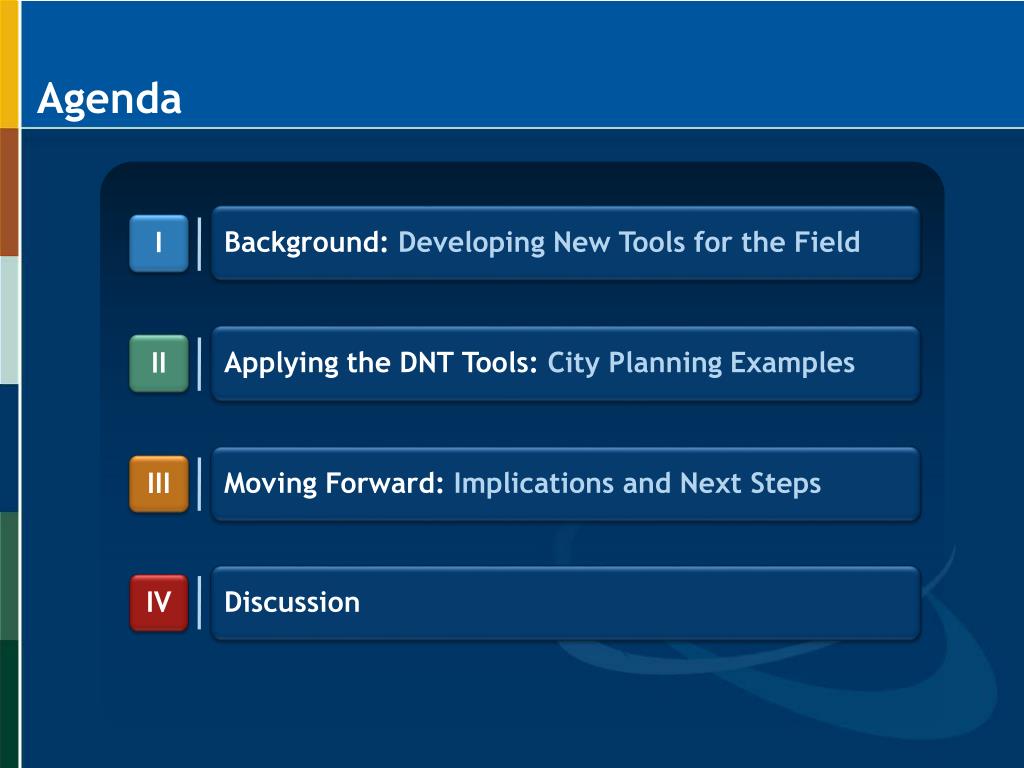 Agenda

I Background: Developing New Tools for the Field

II Applying the DNT Tools: City Planning Examples

III Moving Forward: Implications and Next Steps

IV Discussion